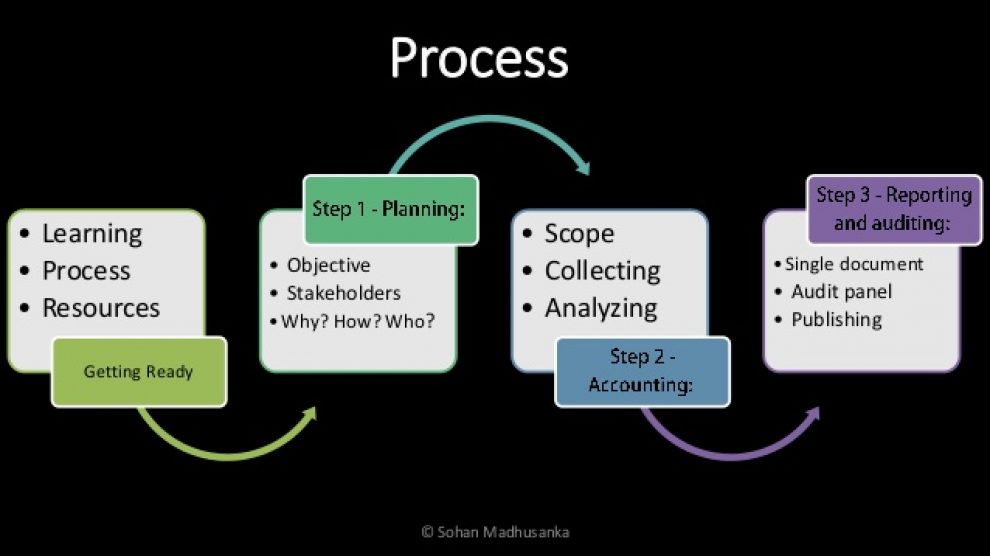 Process

• Learning
• Process
• Resources

Getting Ready

Step 1 - Planning:

• Objective
• Stakeholders
• Why? How? Who?

• Scope
• Collecting
• Analyzing

Step 2 - Accounting:

Step 3 - Reporting and auditing:

• Single document
• Audit panel
• Publishing

© Sohan Madhusanka